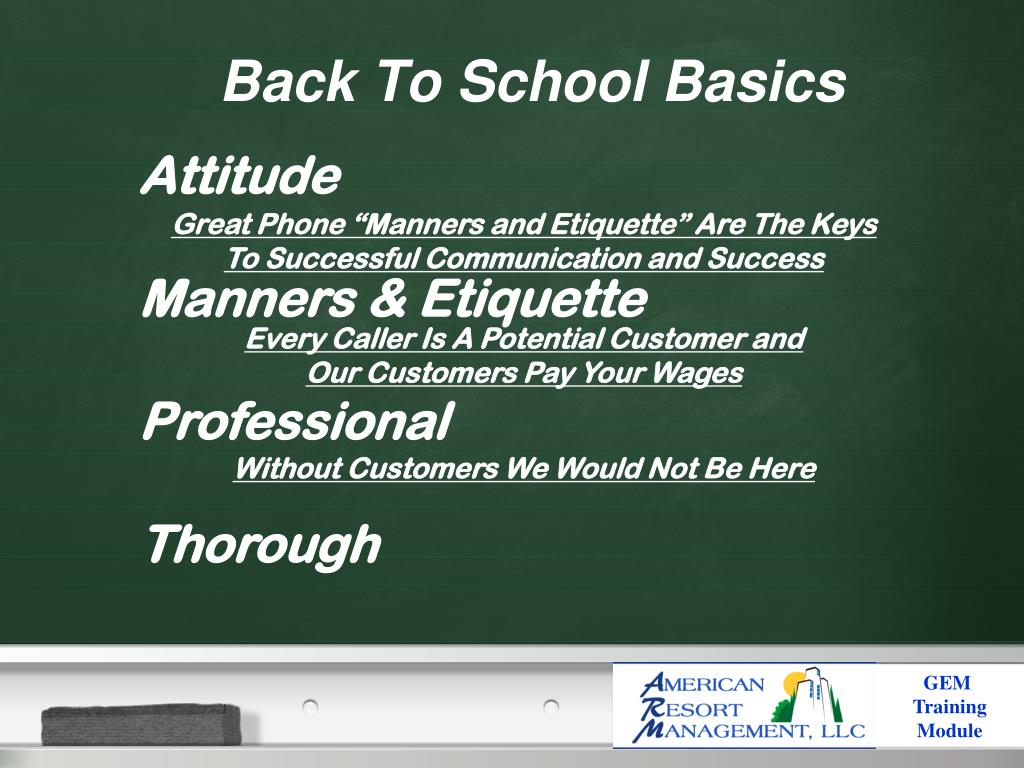 Back To School Basics

Attitude

Great Phone “Manners and Etiquette” Are The Keys To Successful Communication and Success

Manners & Etiquette

Every Caller Is A Potential Customer and Our Customers Pay Your Wages

Professional

Without Customers We Would Not Be Here

Thorough

AMERICAN RESORT MANAGEMENT, LLC

GEM Training Module